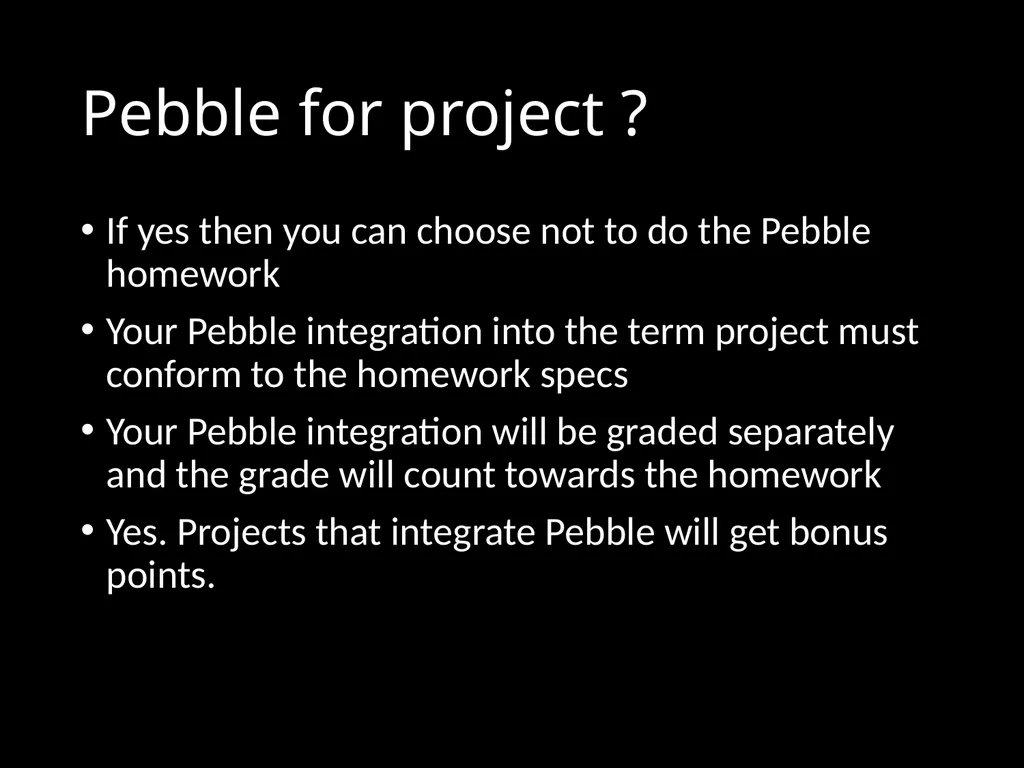 Pebble for project ?

• If yes then you can choose not to do the Pebble homework

• Your Pebble integration into the term project must conform to the homework specs

• Your Pebble integration will be graded separately and the grade will count towards the homework

• Yes. Projects that integrate Pebble will get bonus points.